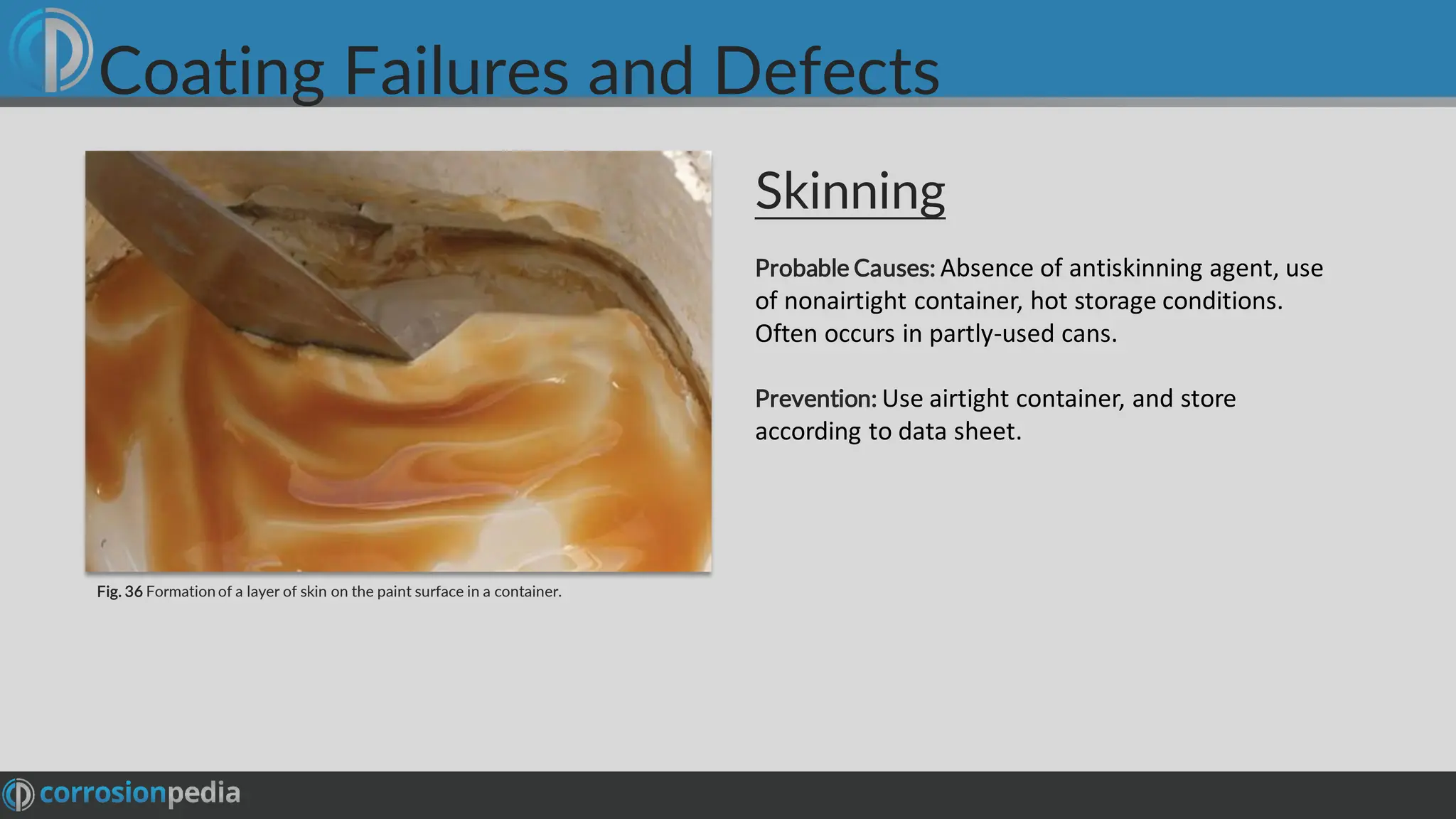 Coating Failures and Defects

Fig. 36 Formation of a layer of skin on the paint surface in a container.

Skinning

Probable Causes: Absence of antiskinning agent, use of nonairtight container, hot storage conditions. Often occurs in partly-used cans.

Prevention: Use airtight container, and store according to data sheet.

corrosionpedia